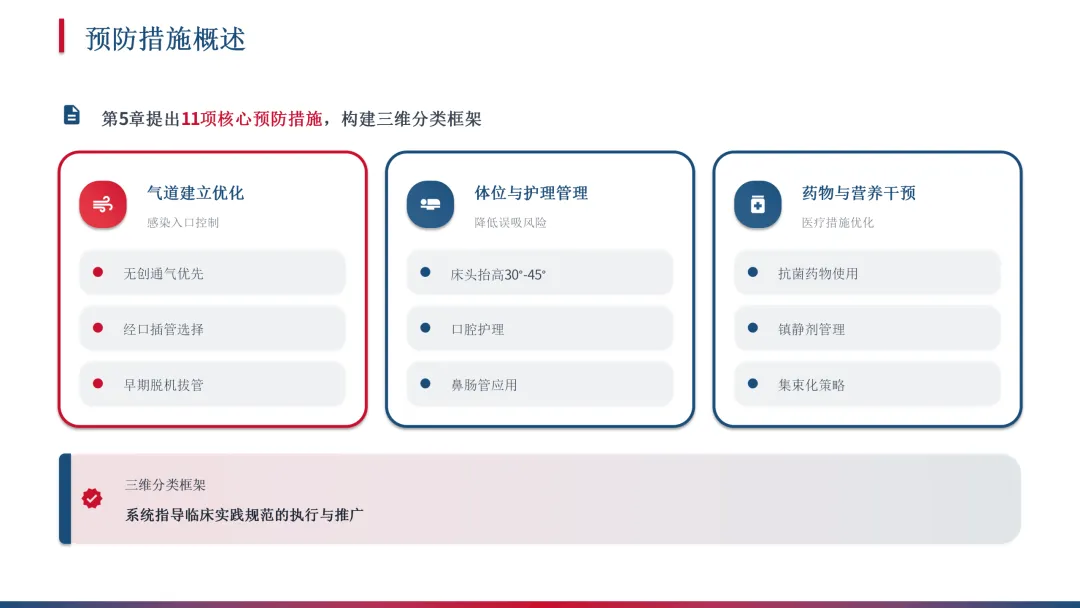 预防措施概述

第5章提出11项核心预防措施，构建三维分类框架

气道建立优化
感染入口控制

无创通气优先

经口插管选择

早期脱机拔管

体位与护理管理
降低误吸风险

床头抬高30°-45°

口腔护理

鼻肠管应用

药物与营养干预
医疗措施优化

抗菌药物使用

镇静剂管理

集束化策略

三维分类框架
系统指导临床实践规范的执行与推广